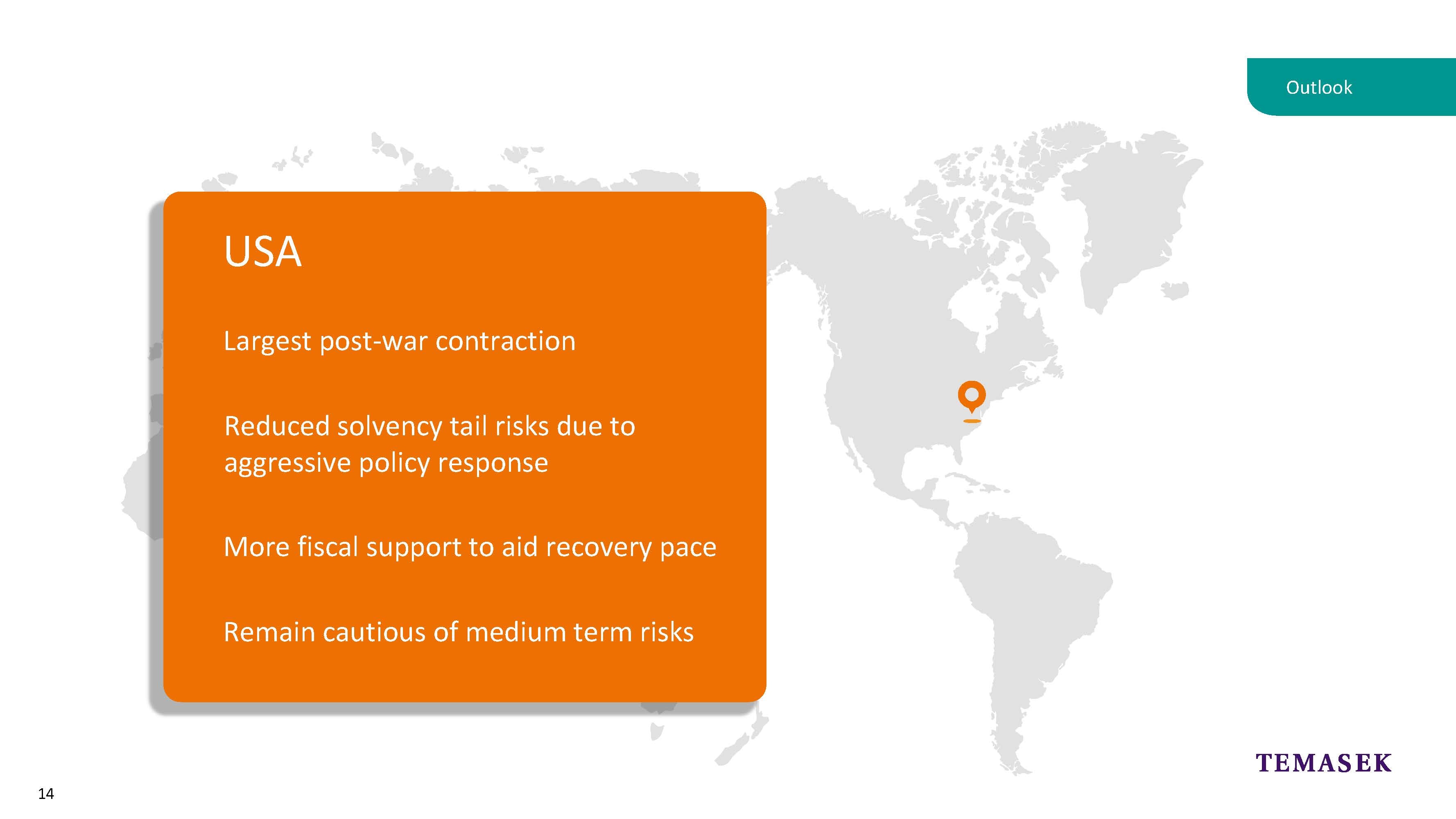 Outlook

USA

Largest post-war contraction

Reduced solvency tail risks due to aggressive policy response

More fiscal support to aid recovery pace

Remain cautious of medium term risks

TEMASEK

14